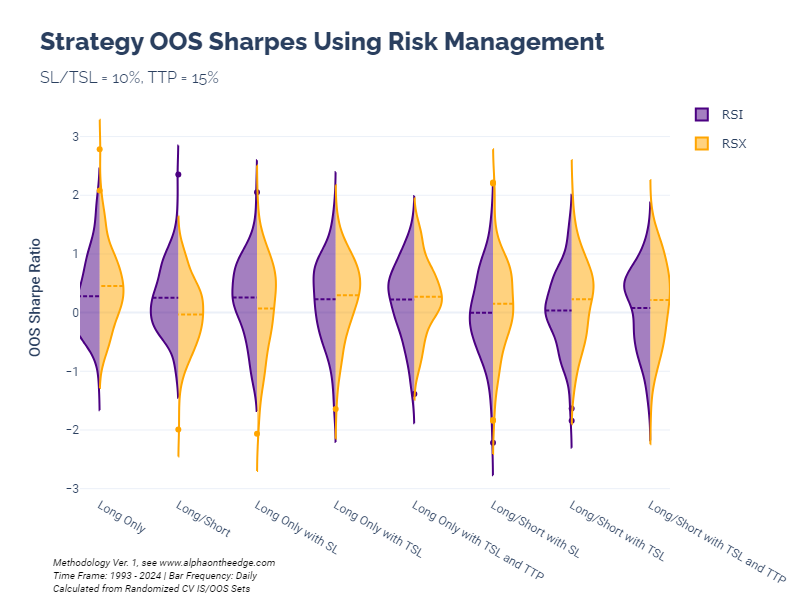 Strategy OOS Sharpes Using Risk Management

SL/TSL = 10%, TTP = 15%

RSI
RSX

OOS Sharpe Ratio

3
2
1
0
−1
−2
−3

Long Only
Long/Short
Long Only with SL
Long Only with TSL
Long Only with TSL and TTP
Long/Short with SL
Long/Short with TSL
Long/Short with TSL and TTP

Methodology Ver. 1, see www.alphaontheedge.com
Time Frame: 1993 - 2024 | Bar Frequency: Daily
Calculated from Randomized CV IS/OOS Sets